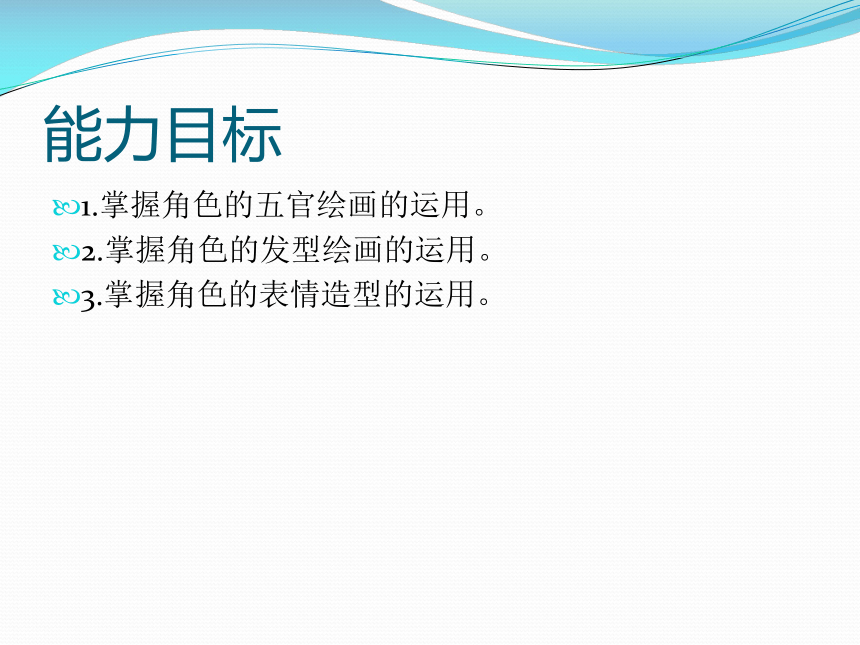 能力目标

1.掌握角色的五官绘画的运用。
2.掌握角色的发型绘画的运用。
3.掌握角色的表情造型的运用。